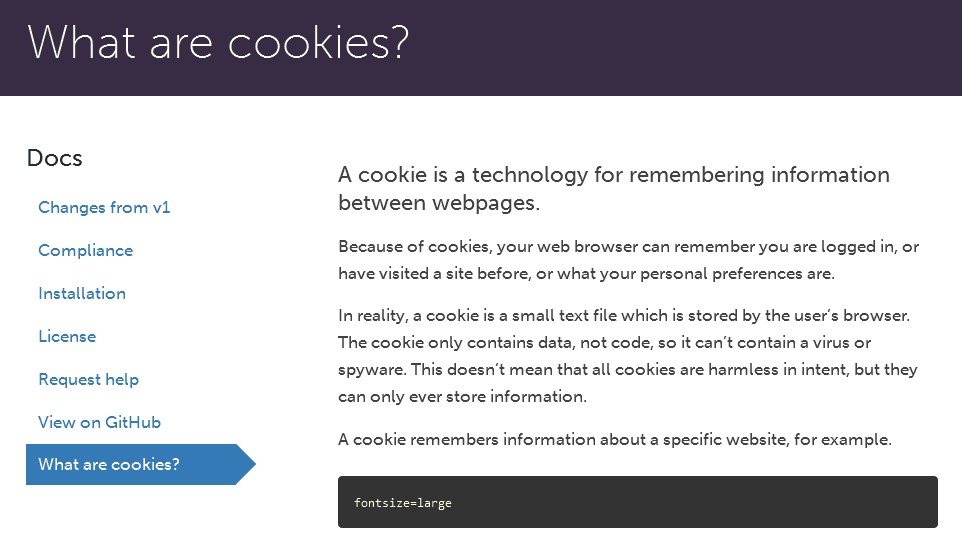 What are cookies?

Docs

Changes from v1

Compliance

Installation

License

Request help

View on GitHub

What are cookies?

A cookie is a technology for remembering information between webpages.

Because of cookies, your web browser can remember you are logged in, or have visited a site before, or what your personal preferences are.

In reality, a cookie is a small text file which is stored by the user's browser. The cookie only contains data, not code, so it can't contain a virus or spyware. This doesn't mean that all cookies are harmless in intent, but they can only ever store information.

A cookie remembers information about a specific website, for example.

fontsize=large